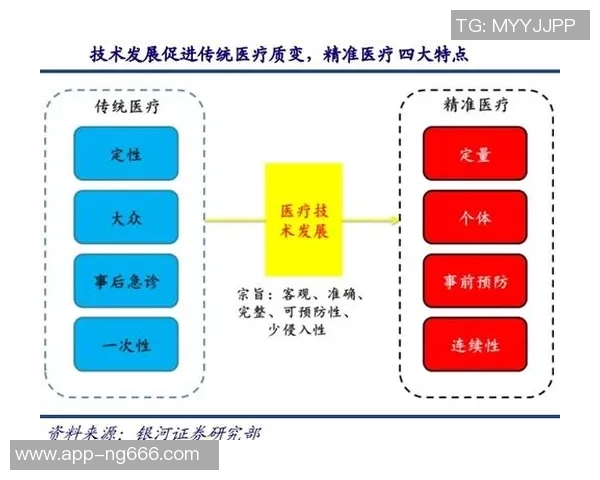 TG: MYYJJPP

技术发展促进传统医疗质变，精准医疗四大特点

传统医疗

定性

大众

事后急诊

一次性

医疗技术发展

宗旨：客观、准确、完整、可预防性、少侵入性

精准医疗

定量

个体

事前预防

连续性

资料来源：银河证券研究部

www.app-ng666.com